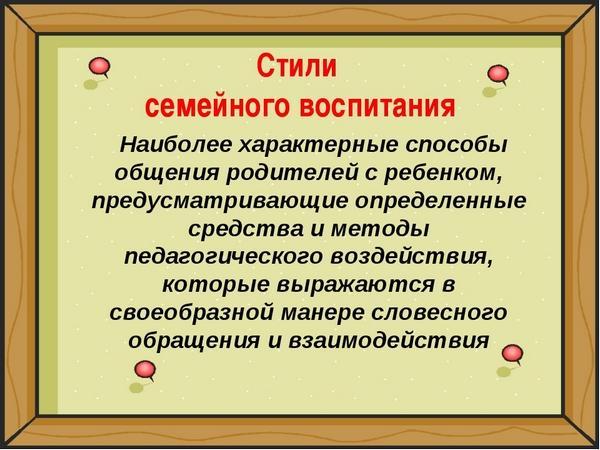 Стили семейного воспитания

Наиболее характерные способы общения родителей с ребенком, предусматривающие определенные средства и методы педагогического воздействия, которые выражаются в своеобразной манере словесного обращения и взаимодействия